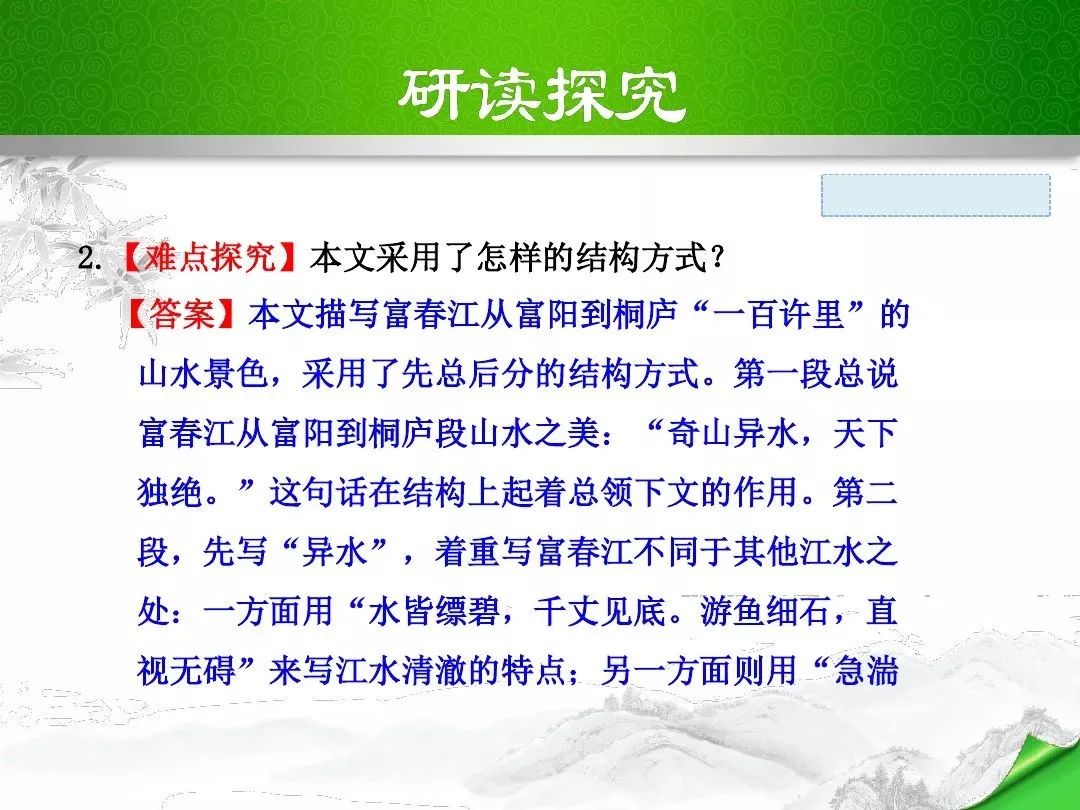 研读探究

2.【难点探究】本文采用了怎样的结构方式？

【答案】本文描写富春江从富阳到桐庐“一百许里”的山水景色，采用了先总后分的结构方式。第一段总说富春江从富阳到桐庐段山水之美：“奇山异水，天下独绝。”这句话在结构上起着总领下文的作用。第二段，先写“异水”，着重写富春江不同于其他江水之处：一方面用“水皆缥碧，千丈见底。游鱼细石，直视无碍”来写江水清澈的特点；另一方面则用“急湍